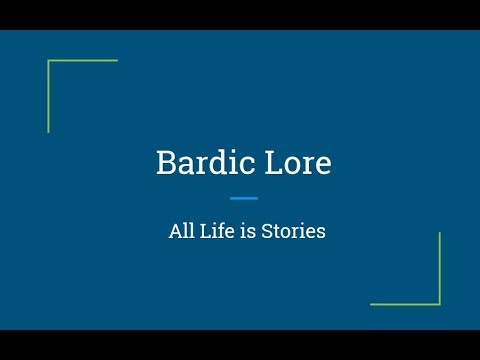 Bardic Lore

All Life is Stories